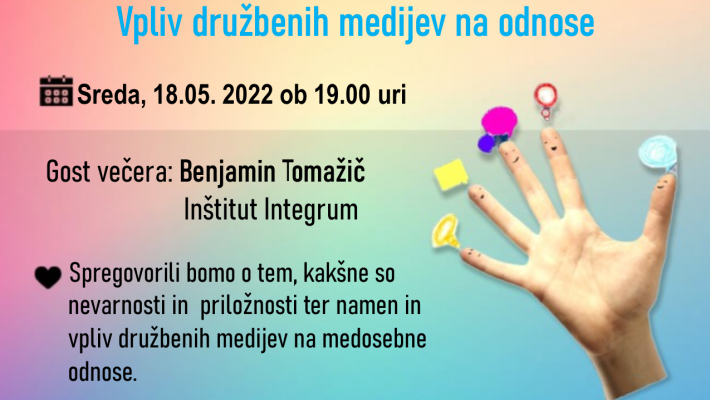 Vpliv družbenih medijev na odnose

Sreda, 18.05. 2022 ob 19.00 uri

Gost večera: Benjamin Tomažič
Inštitut Integrum

Spregovorili bomo o tem, kakšne so nevarnosti in priložnosti ter namen in vpliv družbenih medijev na medosebne odnose.